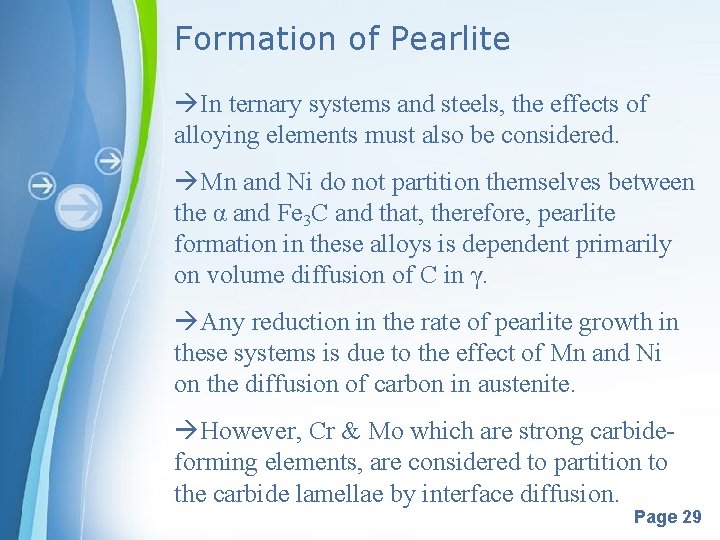 Formation of Pearlite

→In ternary systems and steels, the effects of alloying elements must also be considered.

→Mn and Ni do not partition themselves between the α and $Fe_3C$ and that, therefore, pearlite formation in these alloys is dependent primarily on volume diffusion of C in γ.

→Any reduction in the rate of pearlite growth in these systems is due to the effect of Mn and Ni on the diffusion of carbon in austenite.

→However, Cr & Mo which are strong carbide-forming elements, are considered to partition to the carbide lamellae by interface diffusion.

Page 29